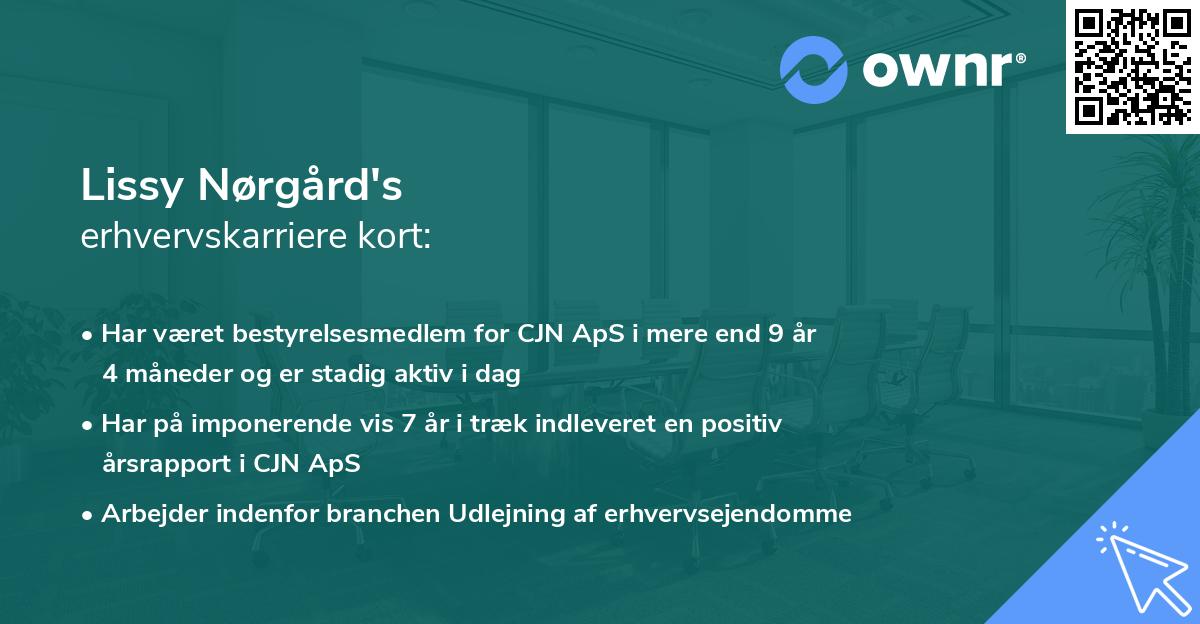 ownr®

Lissy Nørgård's
erhvervskarriere kort:

• Har været bestyrelsesmedlem for CJN ApS i mere end 9 år 4 måneder og er stadig aktiv i dag

• Har på imponerende vis 7 år i træk indleveret en positiv årsrapport i CJN ApS

• Arbejder indenfor branchen Udlejning af erhvervsejendomme